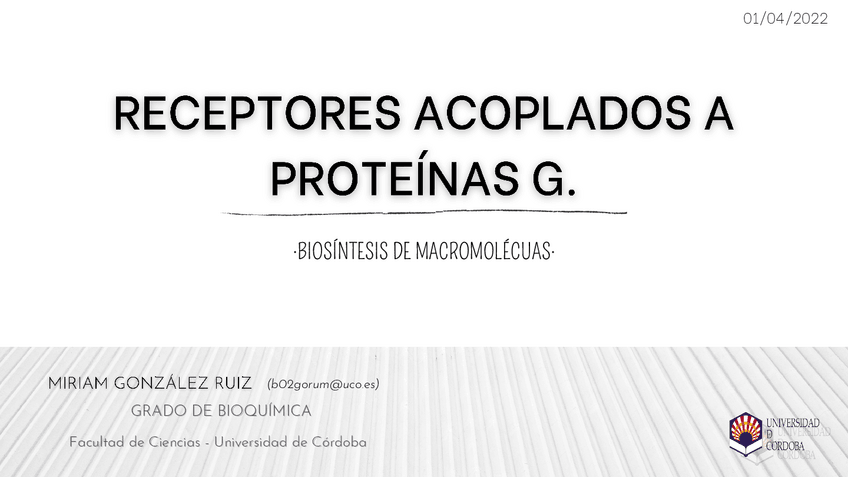 01/04/2022

RECEPTORES ACOPLADOS A PROTEÍNAS G.

·BIOSÍNTESIS DE MACROMOLÉCUAS·

MIRIAM GONZÁLEZ RUIZ (b02gorum@uco.es)

GRADO DE BIOQUÍMICA

Facultad de Ciencias - Universidad de Córdoba

UNIVERSIDAD D CÓRDOBA